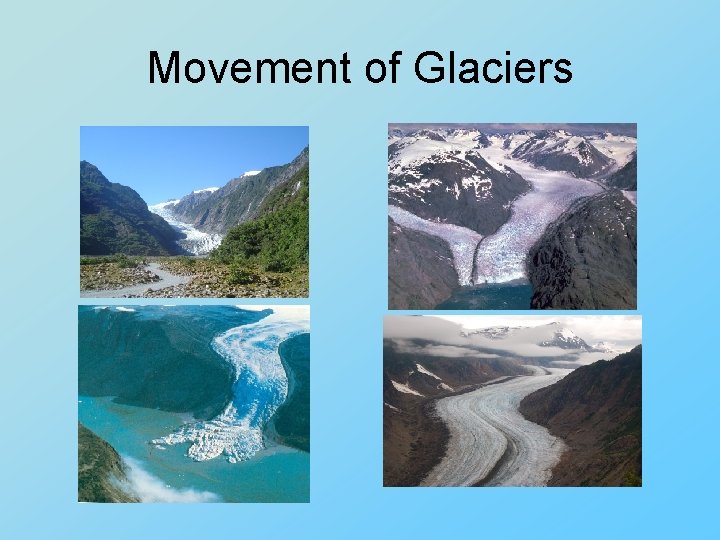 Movement of Glaciers